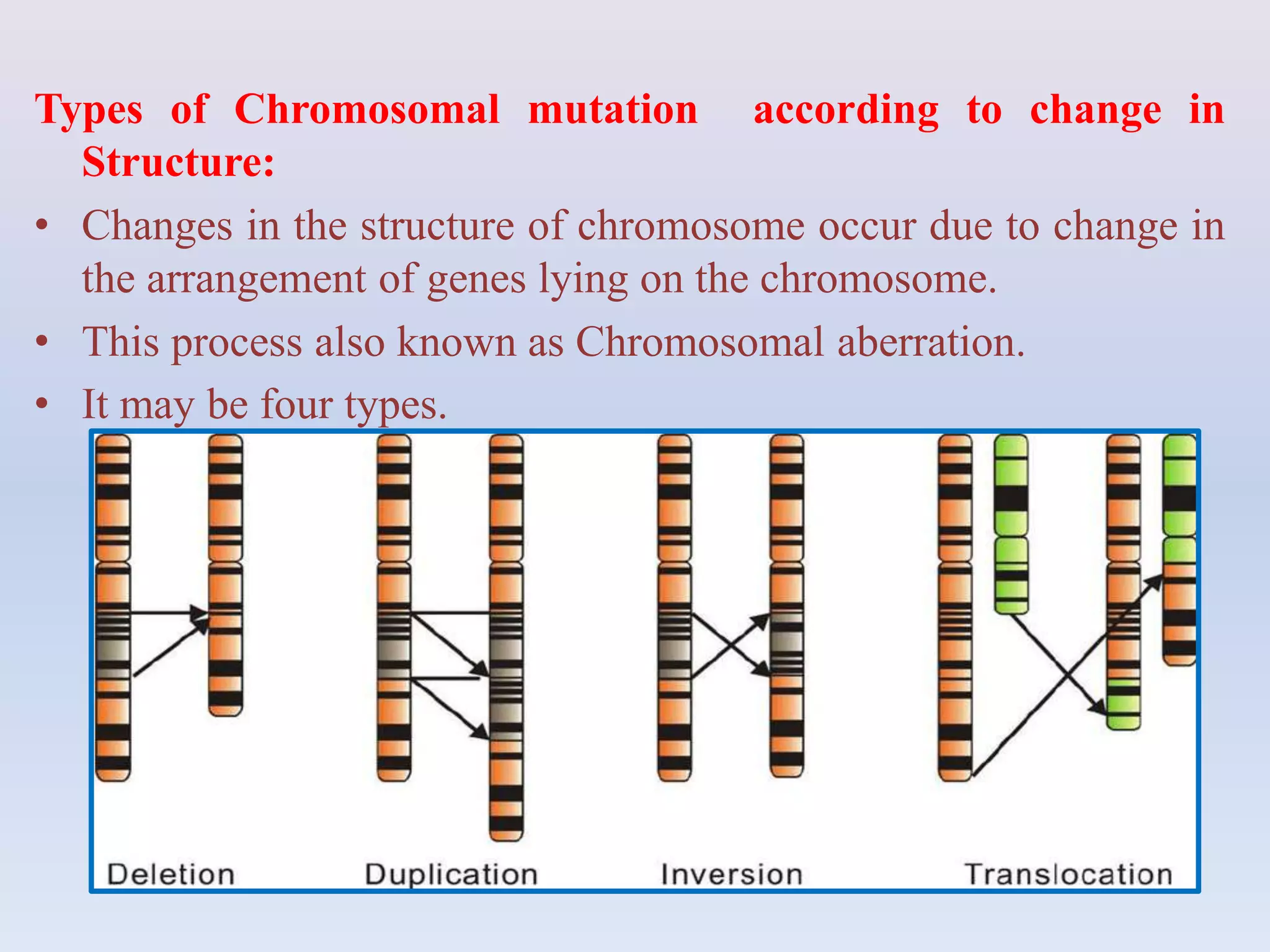 Types of Chromosomal mutation according to change in Structure:

• Changes in the structure of chromosome occur due to change in the arrangement of genes lying on the chromosome.

• This process also known as Chromosomal aberration.

• It may be four types.

Deletion

Duplication

Inversion

Translocation